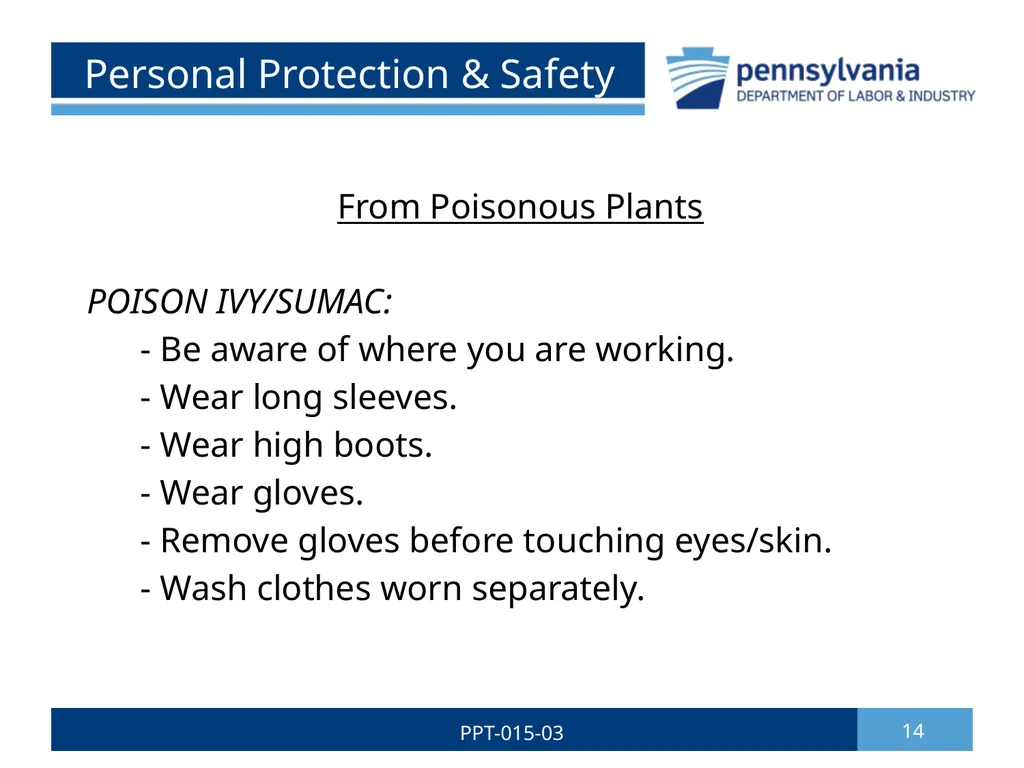 Personal Protection & Safety

pennsylvania
DEPARTMENT OF LABOR & INDUSTRY

From Poisonous Plants

POISON IVY/SUMAC:
- Be aware of where you are working.
- Wear long sleeves.
- Wear high boots.
- Wear gloves.
- Remove gloves before touching eyes/skin.
- Wash clothes worn separately.

PPT-015-03

14